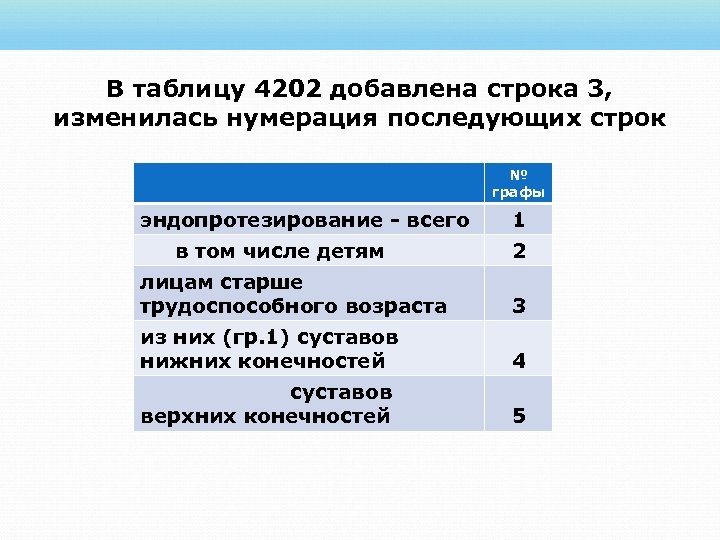 В таблицу 4202 добавлена строка 3, изменилась нумерация последующих строк

| | № графы |
|---|---|
| эндопротезирование - всего | 1 |
| в том числе детям | 2 |
| лицам старше трудоспособного возраста | 3 |
| из них (гр.1) суставов нижних конечностей | 4 |
| суставов верхних конечностей | 5 |